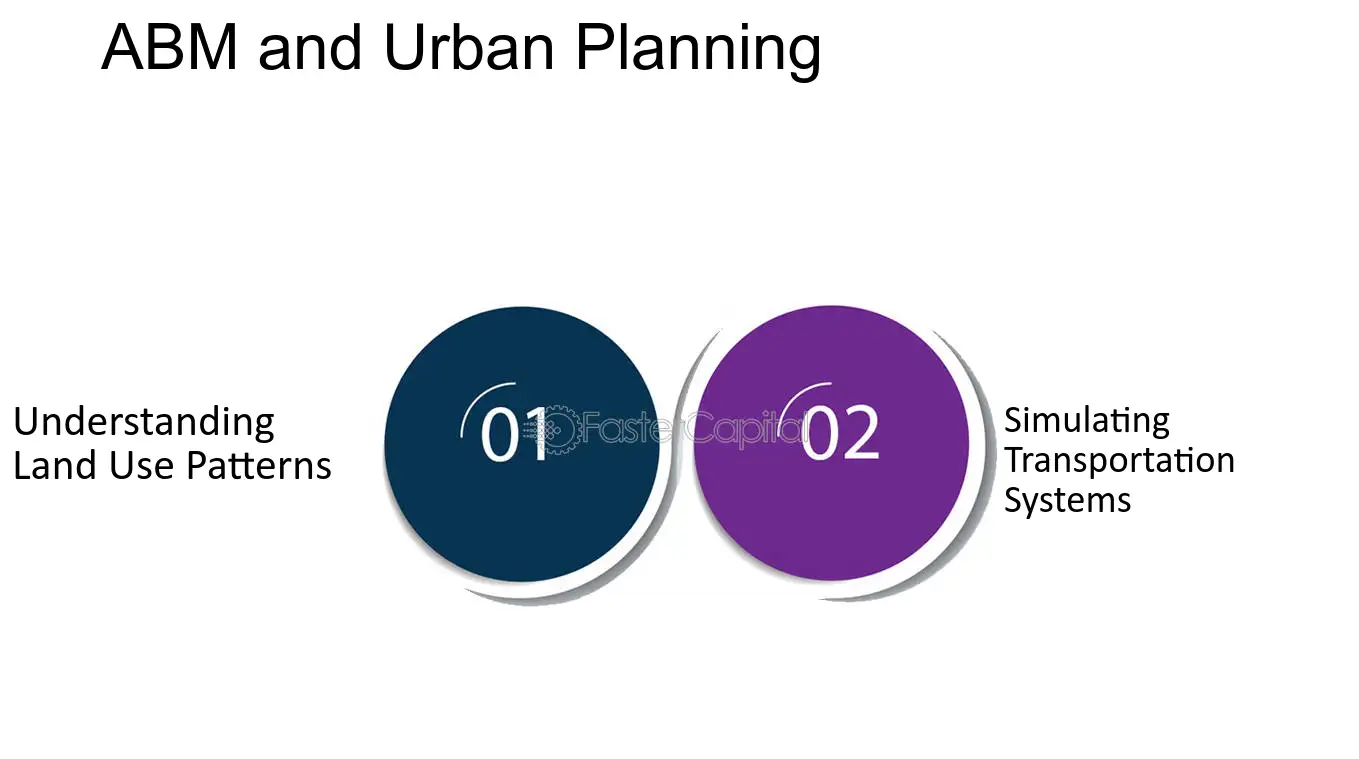 ABM and Urban Planning

Understanding Land Use Patterns

01

02

Simulating Transportation Systems

FasterCapital